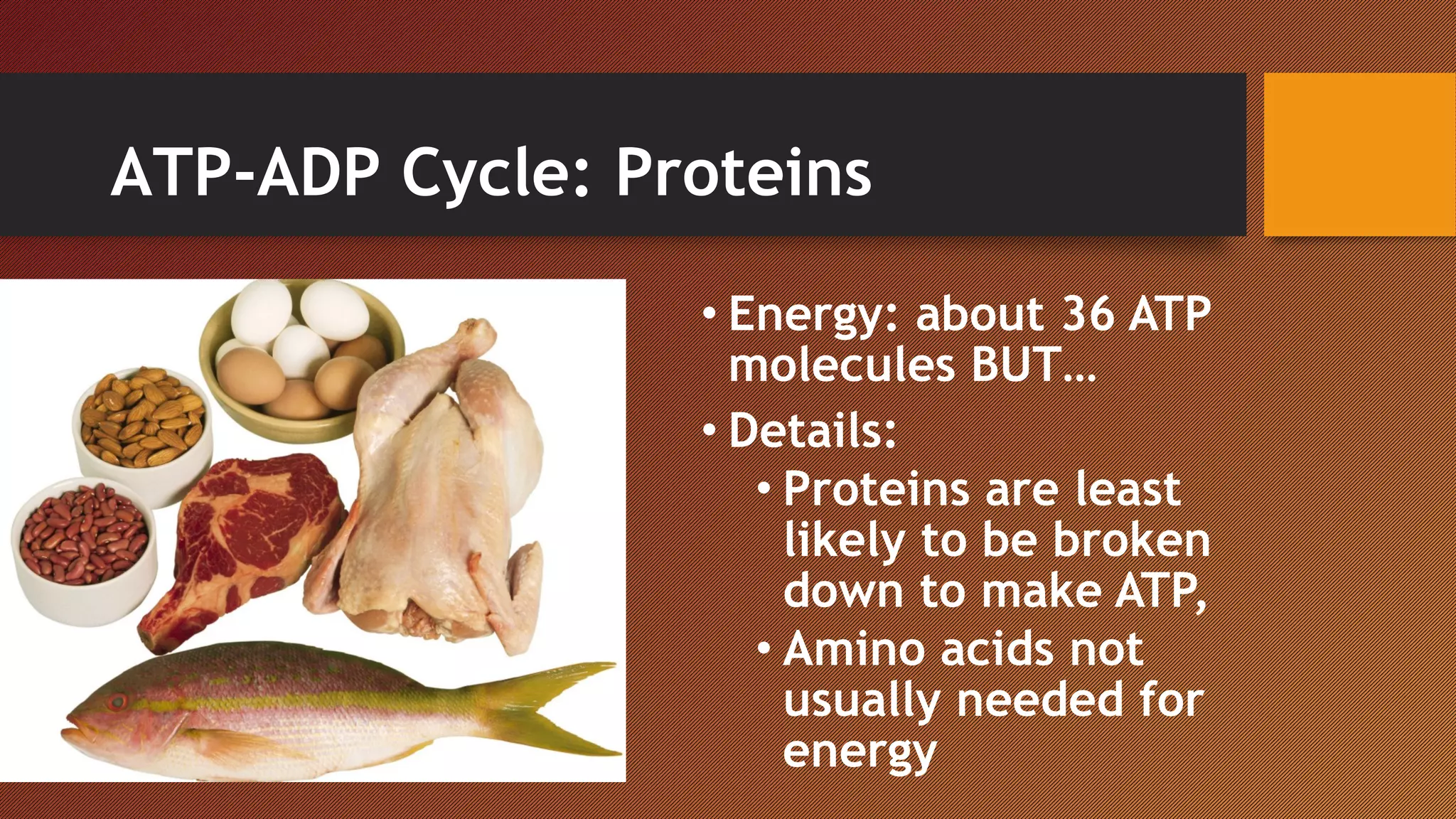 ATP-ADP Cycle: Proteins

• Energy: about 36 ATP molecules BUT…
• Details:
  • Proteins are least likely to be broken down to make ATP,
  • Amino acids not usually needed for energy